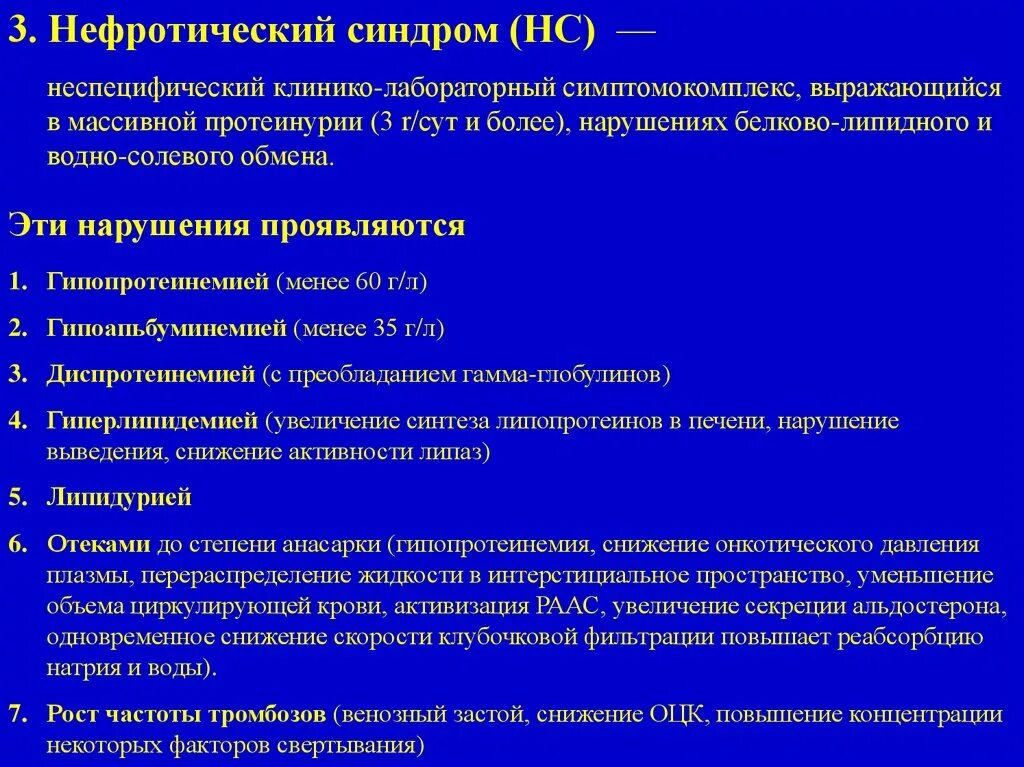 3. Нефротический синдром (НС) —

неспецифический клинико-лабораторный симптомокомплекс, выражающийся в массивной протеинурии (3 г/сут и более), нарушениях белково-липидного и водно-солевого обмена.

Эти нарушения проявляются

1. Гипопротеинемией (менее 60 г/л)

2. Гипоальбуминемией (менее 35 г/л)

3. Диспротеинемией (с преобладанием гамма-глобулинов)

4. Гиперлипидемией (увеличение синтеза липопротеинов в печени, нарушение выведения, снижение активности липаз)

5. Липидурией

6. Отеками до степени анасарки (гипопротеинемия, снижение онкотического давления плазмы, перераспределение жидкости в интерстициальное пространство, уменьшение объема циркулирующей крови, активизация РААС, увеличение секреции альдостерона, одновременное снижение скорости клубочковой фильтрации повышает реабсорбцию натрия и воды).

7. Рост частоты тромбозов (венозный застой, снижение ОЦК, повышение концентрации некоторых факторов свертывания)